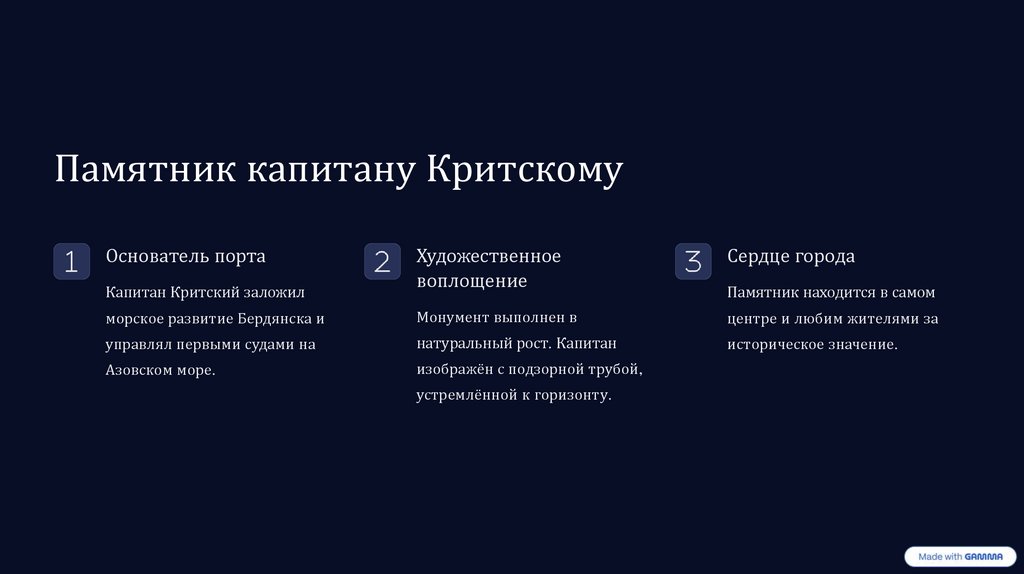 Памятник капитану Критскому

1

Основатель порта

Капитан Критский заложил морское развитие Бердянска и управлял первыми судами на Азовском море.

2

Художественное воплощение

Монумент выполнен в натуральный рост. Капитан изображён с подзорной трубой, устремлённой к горизонту.

3

Сердце города

Памятник находится в самом центре и любим жителями за историческое значение.

Made with GAMMA